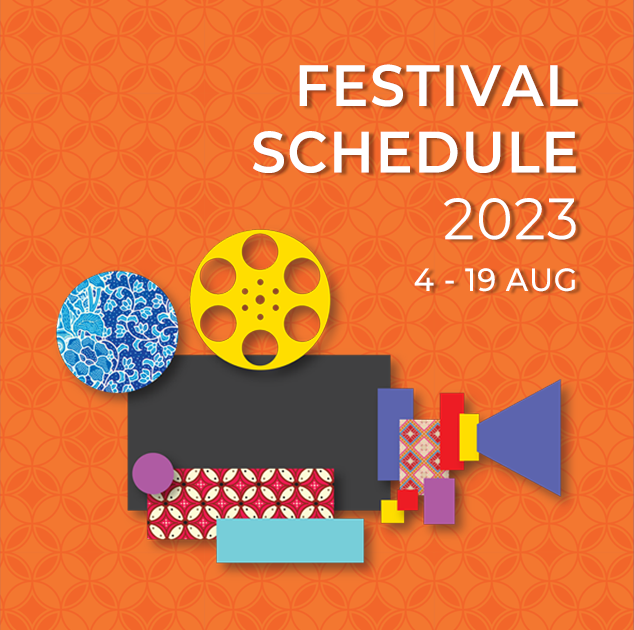 FESTIVAL SCHEDULE
2023
4 - 19 AUG